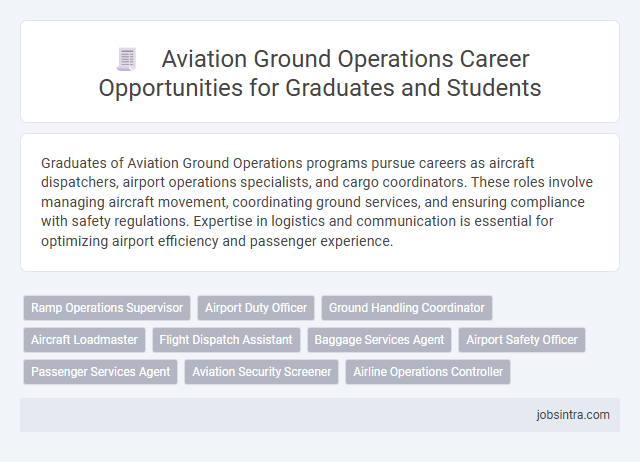 Aviation Ground Operations Career Opportunities for Graduates and Students

Graduates of Aviation Ground Operations programs pursue careers as aircraft dispatchers, airport operations specialists, and cargo coordinators. These roles involve managing aircraft movement, coordinating ground services, and ensuring compliance with safety regulations. Expertise in logistics and communication is essential for optimizing airport efficiency and passenger experience.

Ramp Operations Supervisor
Airport Duty Officer
Ground Handling Coordinator
Aircraft Loadmaster
Flight Dispatch Assistant
Baggage Services Agent
Airport Safety Officer
Passenger Services Agent
Aviation Security Screener
Airline Operations Controller

jobsintra.com